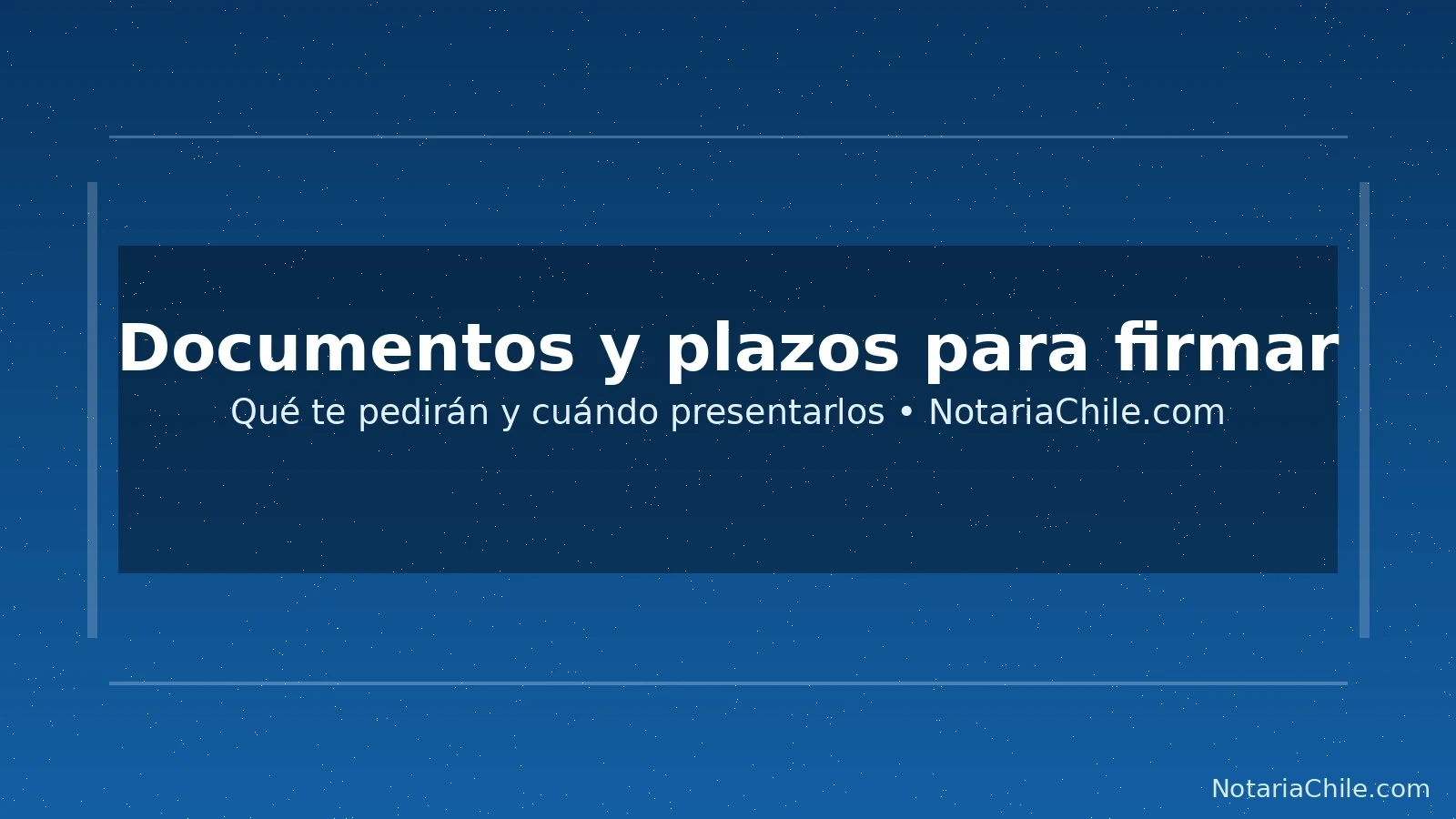 Documentos y plazos para firmar

Qué te pedirán y cuándo presentarlos • NotariaChile.com

NotariaChile.com